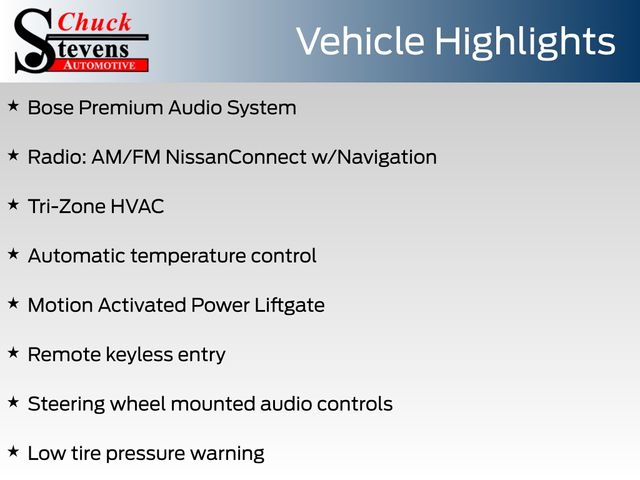 Chuck
Stevens
AUTOMOTIVE

Vehicle Highlights

★ Bose Premium Audio System

★ Radio: AM/FM NissanConnect w/Navigation

★ Tri-Zone HVAC

★ Automatic temperature control

★ Motion Activated Power Liftgate

★ Remote keyless entry

★ Steering wheel mounted audio controls

★ Low tire pressure warning